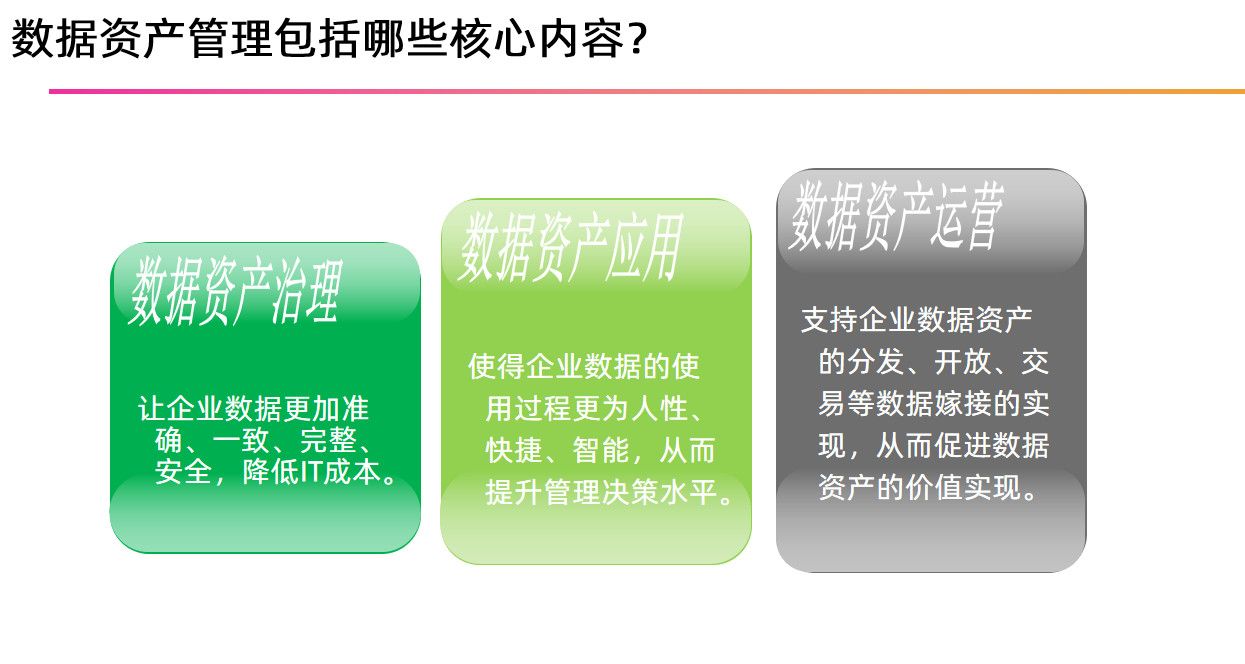 数据资产管理包括哪些核心内容？

数据资产治理

让企业数据更加准确、一致、完整、安全，降低IT成本。

数据资产应用

使得企业数据的使用过程更为人性、快捷、智能，从而提升管理决策水平。

数据资产运营

支持企业数据资产的分发、开放、交易等数据嫁接的实现，从而促进数据资产的价值实现。